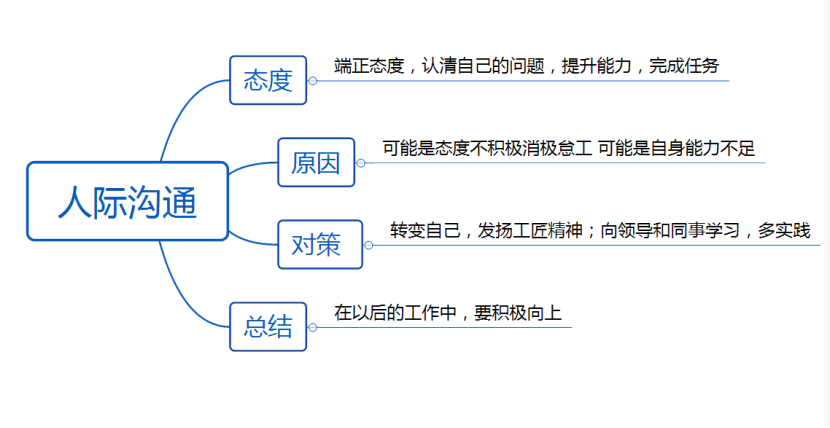 人际沟通

态度

端正态度，认清自己的问题，提升能力，完成任务

原因

可能是态度不积极消极怠工 可能是自身能力不足

对策

转变自己，发扬工匠精神；向领导和同事学习，多实践

总结

在以后的工作中，要积极向上